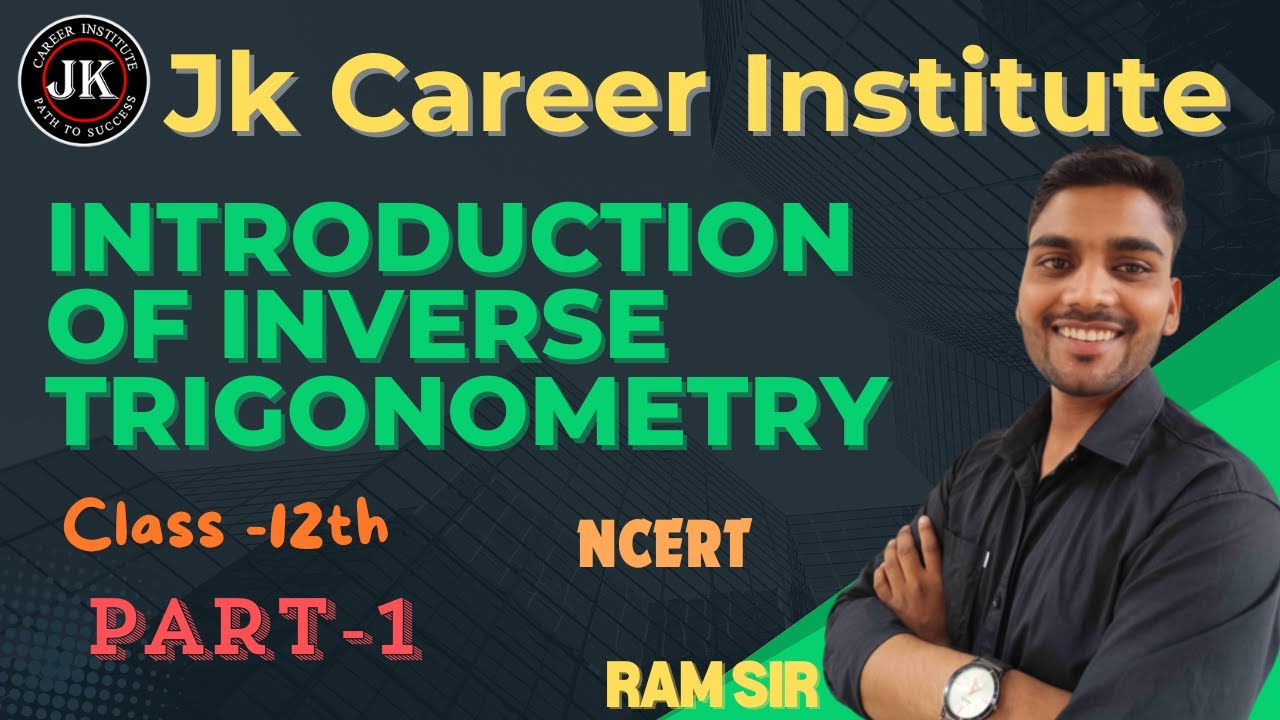 CAREER INSTITUTE
JK
PATH TO SUCCESS

Jk Career Institute

INTRODUCTION OF INVERSE TRIGONOMETRY

Class -12th

NCERT

PART-1

RAM SIR